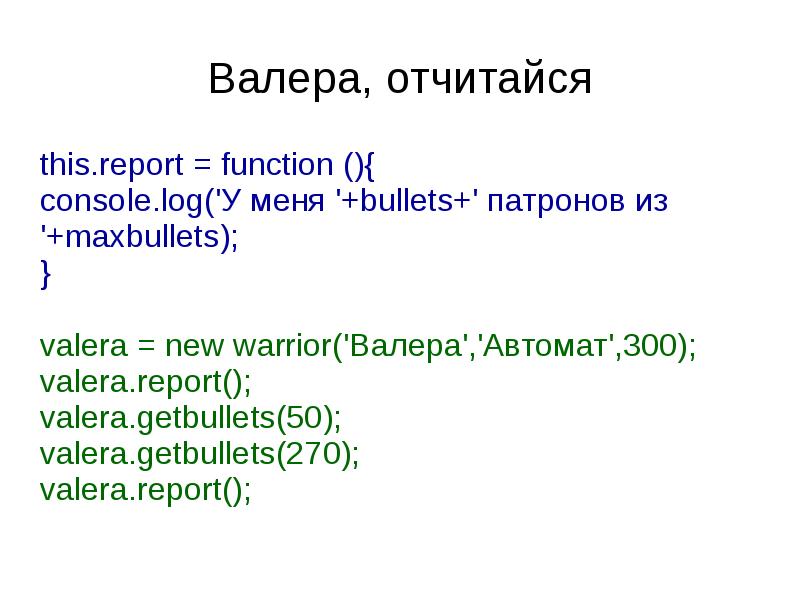 Валера, отчитайся

this.report = function (){
console.log('У меня '+bullets+' патронов из '+maxbullets);
}

valera = new warrior('Валера','Автомат',300);
valera.report();
valera.getbullets(50);
valera.getbullets(270);
valera.report();